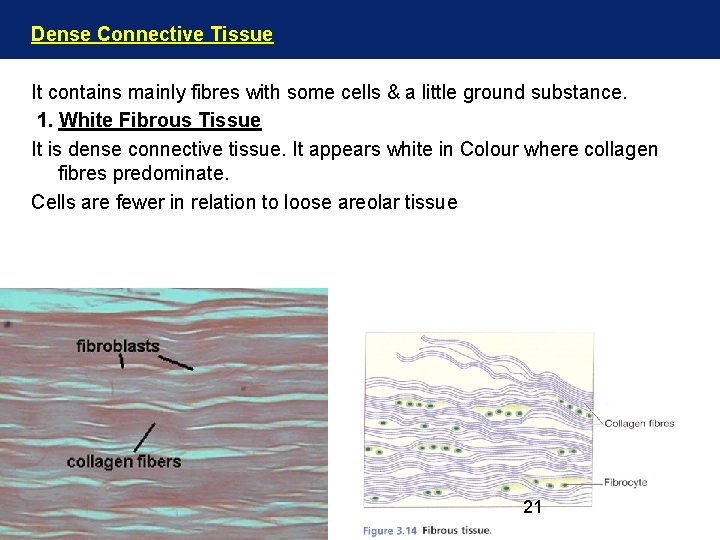 Dense Connective Tissue

It contains mainly fibres with some cells & a little ground substance.

1. White Fibrous Tissue

It is dense connective tissue. It appears white in Colour where collagen fibres predominate.

Cells are fewer in relation to loose areolar tissue

fibroblasts

collagen fibers

Collagen fibres

Fibrocyte

21

Figure 3.14 Fibrous tissue.